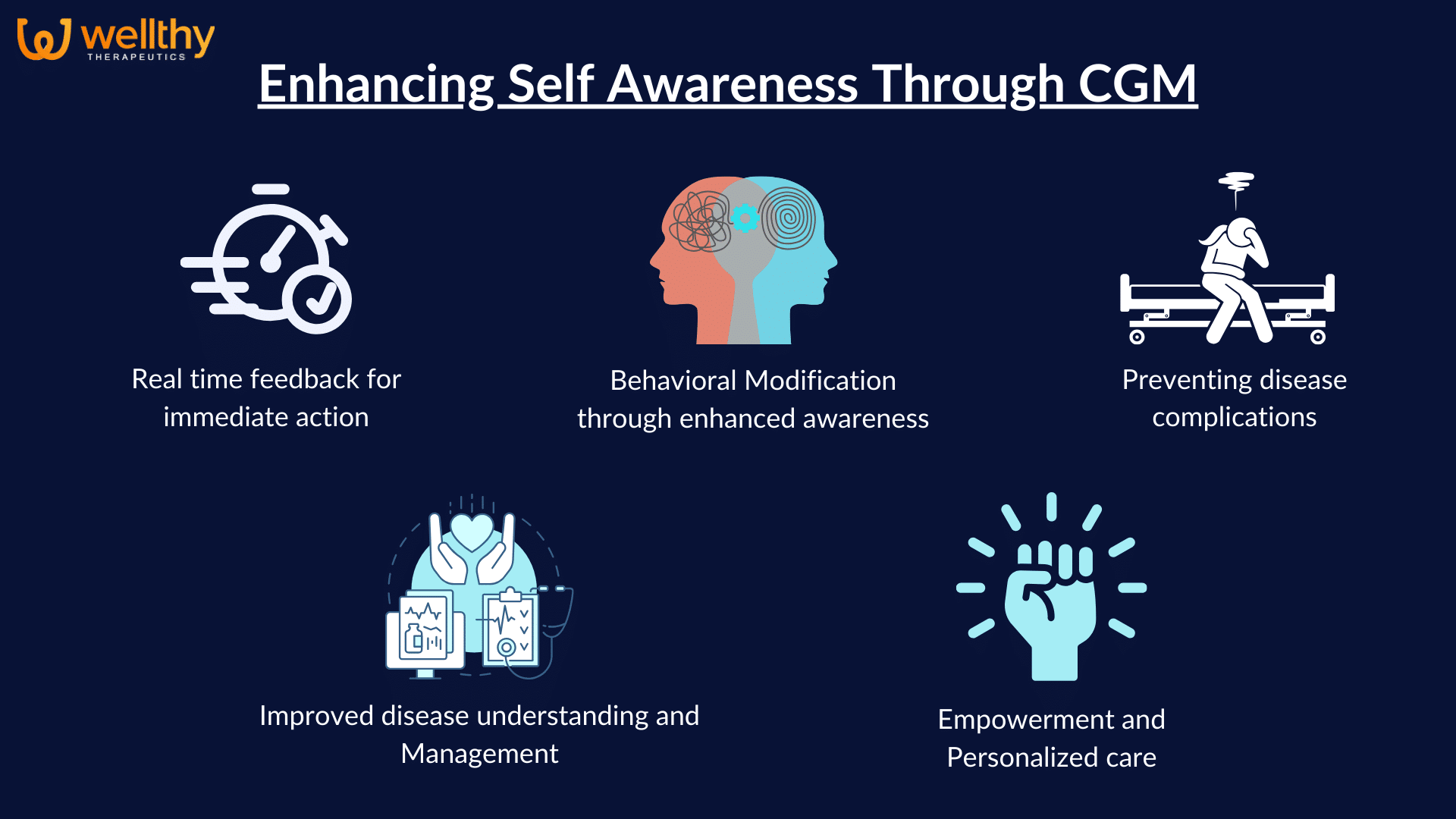 wellthy
THERAPEUTICS

Enhancing Self Awareness Through CGM

Real time feedback for immediate action

Behavioral Modification through enhanced awareness

Preventing disease complications

Improved disease understanding and Management

Empowerment and Personalized care